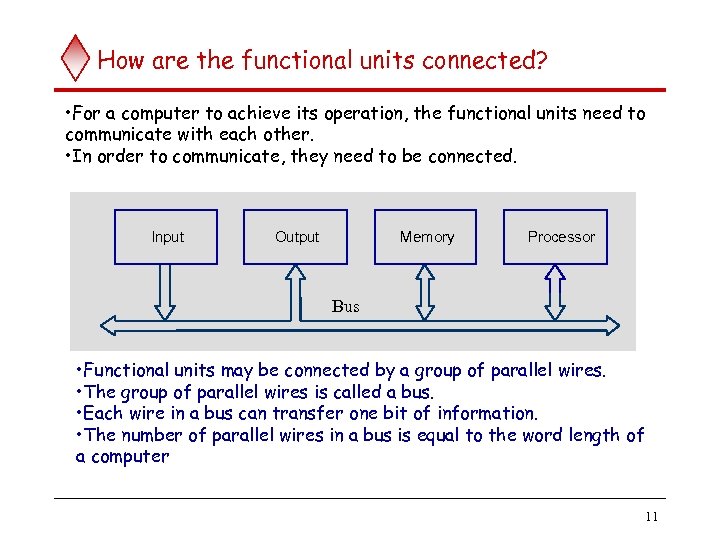 How are the functional units connected?

•For a computer to achieve its operation, the functional units need to communicate with each other.
•In order to communicate, they need to be connected.

Input

Output

Memory

Processor

Bus

•Functional units may be connected by a group of parallel wires.
•The group of parallel wires is called a bus.
•Each wire in a bus can transfer one bit of information.
•The number of parallel wires in a bus is equal to the word length of a computer

11